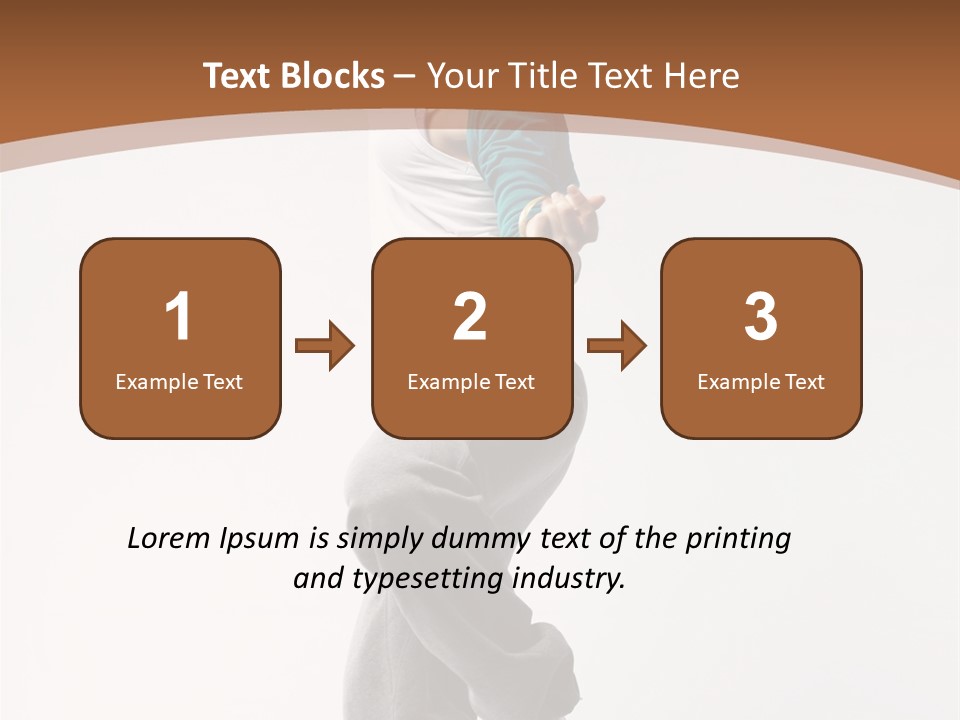 Text Blocks – Your Title Text Here

1
Example Text

2
Example Text

3
Example Text

Lorem Ipsum is simply dummy text of the printing and typesetting industry.